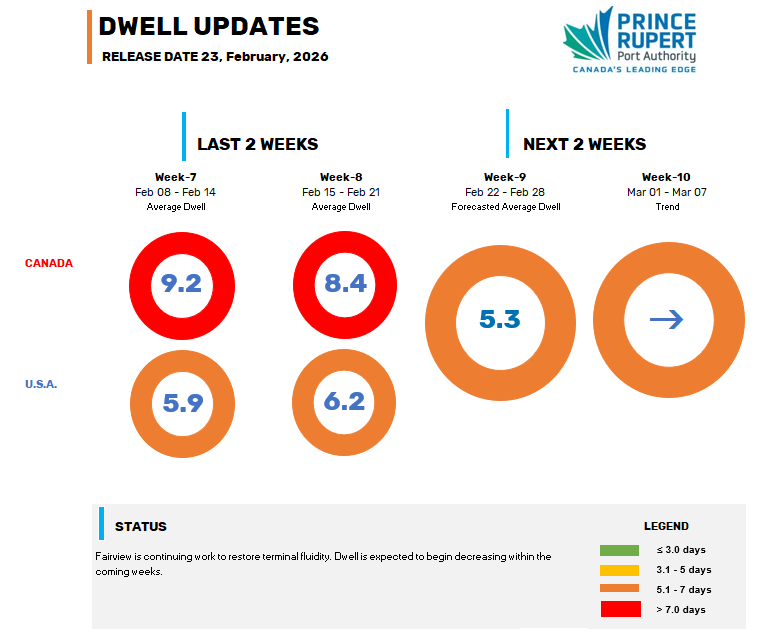 DWELL UPDATES

RELEASE DATE 23, February, 2026

PRINCE RUPERT Port Authority
CANADA'S LEADING EDGE

LAST 2 WEEKS

NEXT 2 WEEKS

Week-7
Feb 08 - Feb 14
Average Dwell

Week-8
Feb 15 - Feb 21
Average Dwell

Week-9
Feb 22 - Feb 28
Forecasted Average Dwell

Week-10
Mar 01 - Mar 07
Trend

CANADA

9.2

8.4

5.3

→

U.S.A.

5.9

6.2

STATUS

Fairview is continuing work to restore terminal fluidity. Dwell is expected to begin decreasing within the coming weeks.

LEGEND

≤ 3.0 days

3.1 - 5 days

5.1 - 7 days

> 7.0 days